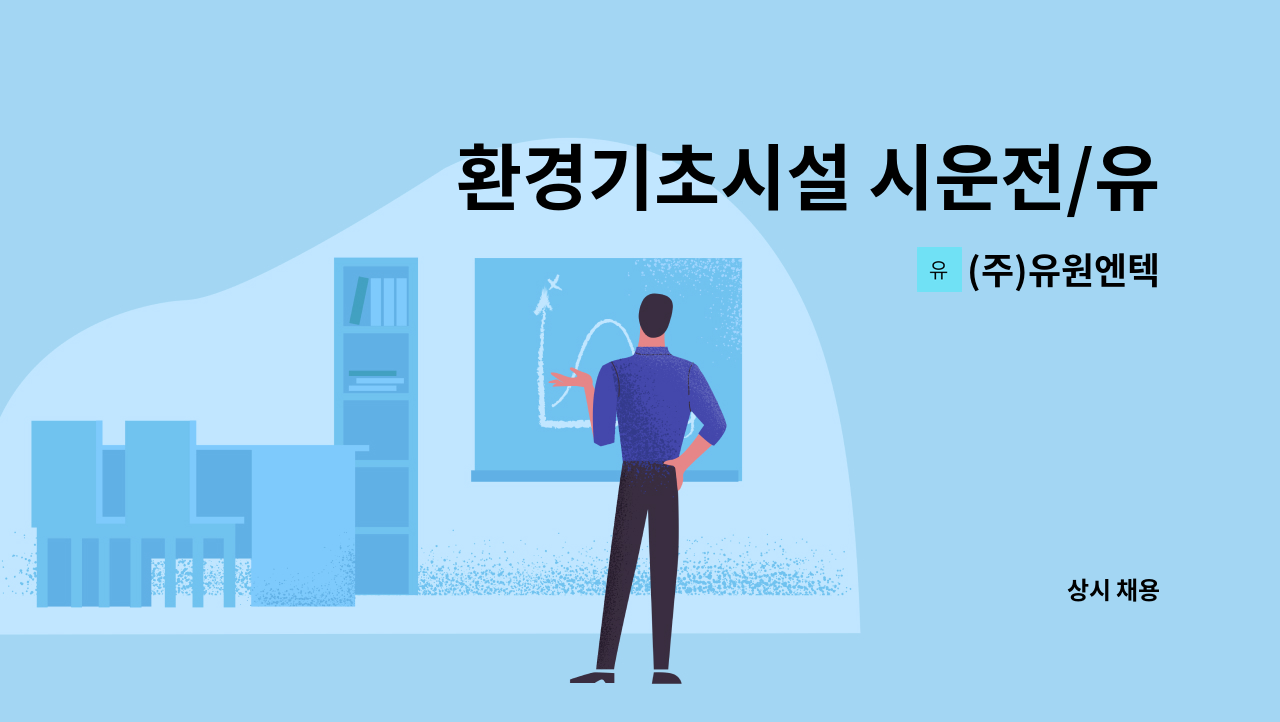 환경기초시설 시운전/유

유 (주)유원엔텍

상시 채용